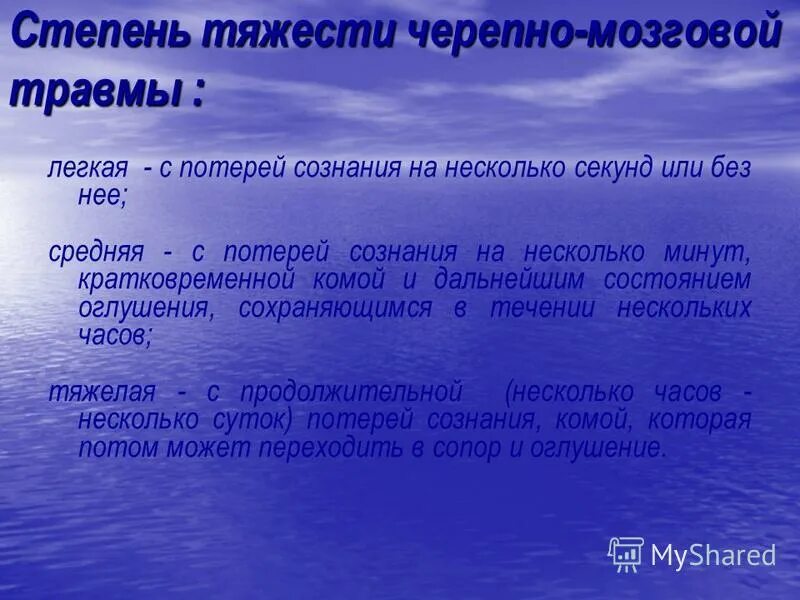 Степень тяжести черепно-мозговой травмы :

легкая - с потерей сознания на несколько секунд или без нее;

средняя - с потерей сознания на несколько минут, кратковременной комой и дальнейшим состоянием оглушения, сохраняющимся в течении нескольких часов;

тяжелая - с продолжительной (несколько часов - несколько суток) потерей сознания, комой, которая потом может переходить в сопор и оглушение.

MyShared